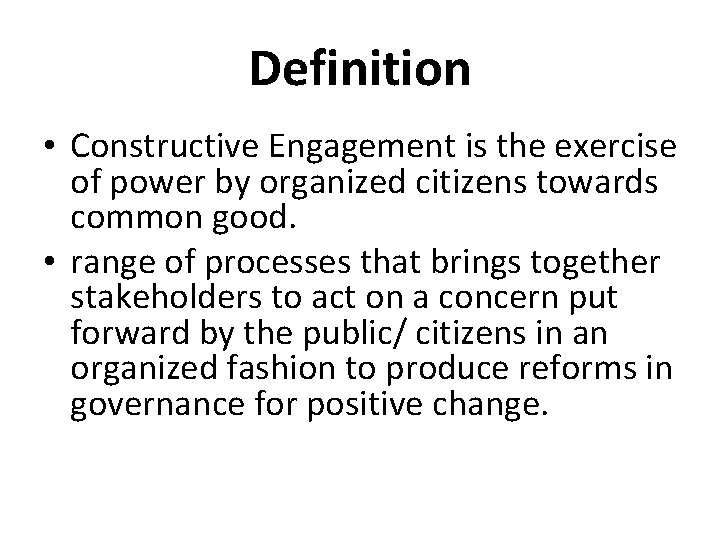 Definition

• Constructive Engagement is the exercise of power by organized citizens towards common good.

• range of processes that brings together stakeholders to act on a concern put forward by the public/ citizens in an organized fashion to produce reforms in governance for positive change.